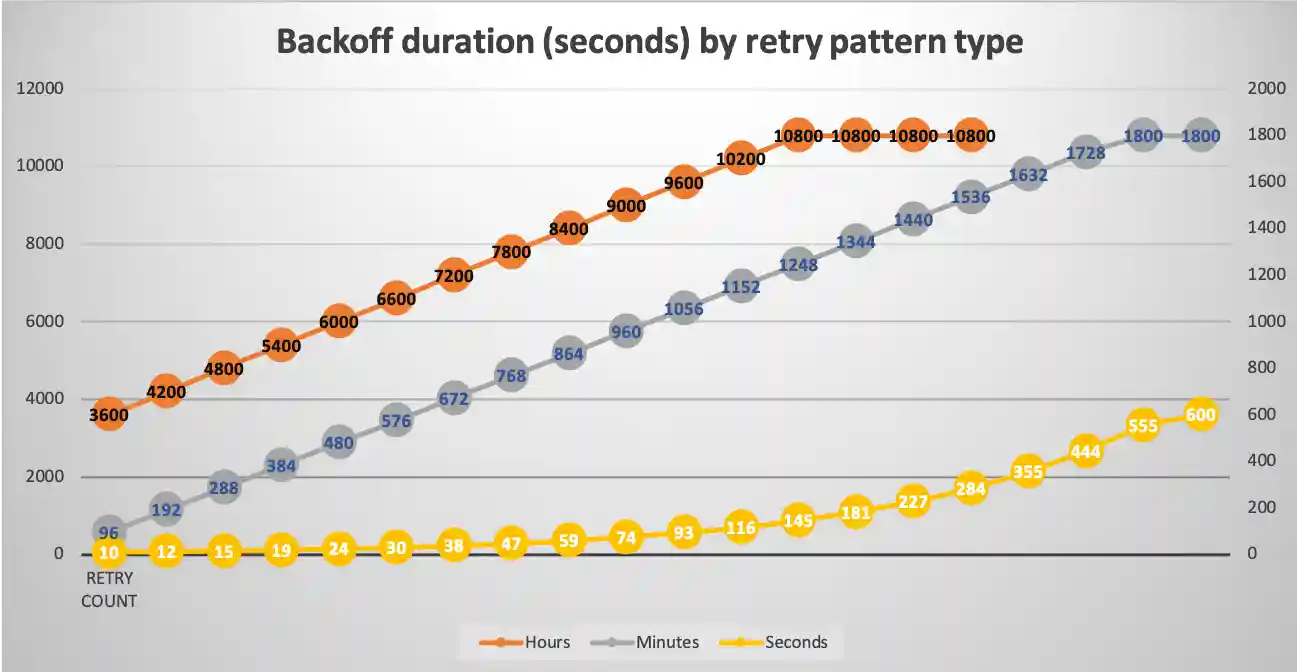 Backoff duration (seconds) by retry pattern type

12000
10000
8000
6000
4000
2000
0

2000
1800
1600
1400
1200
1000
800
600
400
200
0

3600 4200 4800 5400 6000 6600 7200 7800 8400 9000 9600 10200 10800 10800 10800 10800

96 192 288 384 480 576 672 768 864 960 1056 1152 1248 1344 1440 1536 1632 1728 1800 1800

10 12 15 19 24 30 38 47 59 74 93 116 145 181 227 284 355 444 555 600

RETRY COUNT

Hours Minutes Seconds